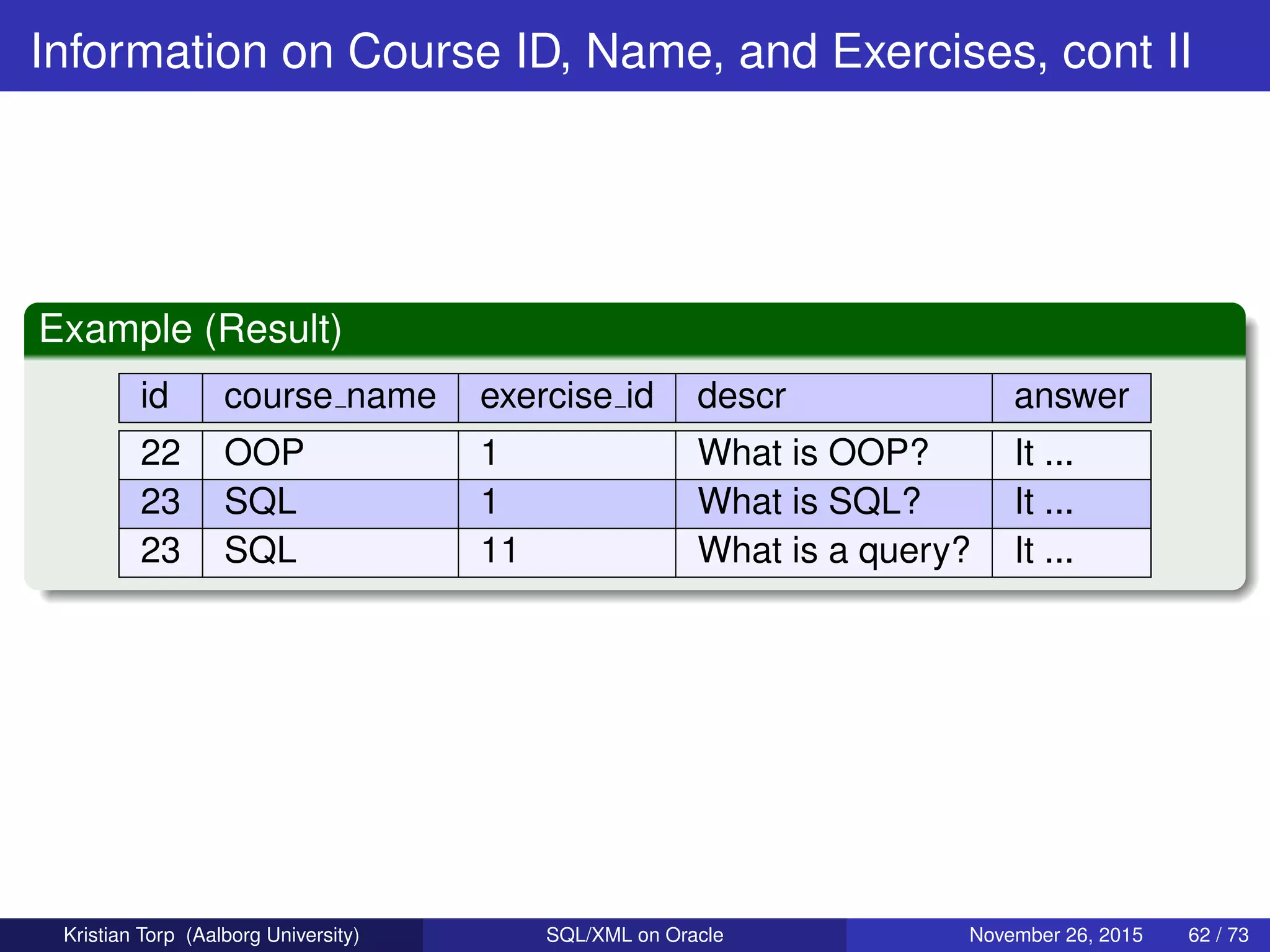 Information on Course ID, Name, and Exercises, cont II

Example (Result)

| id | course_name | exercise_id | descr | answer |
|---|---|---|---|---|
| 22 | OOP | 1 | What is OOP? | It ... |
| 23 | SQL | 1 | What is SQL? | It ... |
| 23 | SQL | 11 | What is a query? | It ... |

Kristian Torp (Aalborg University) SQL/XML on Oracle November 26, 2015 62 / 73